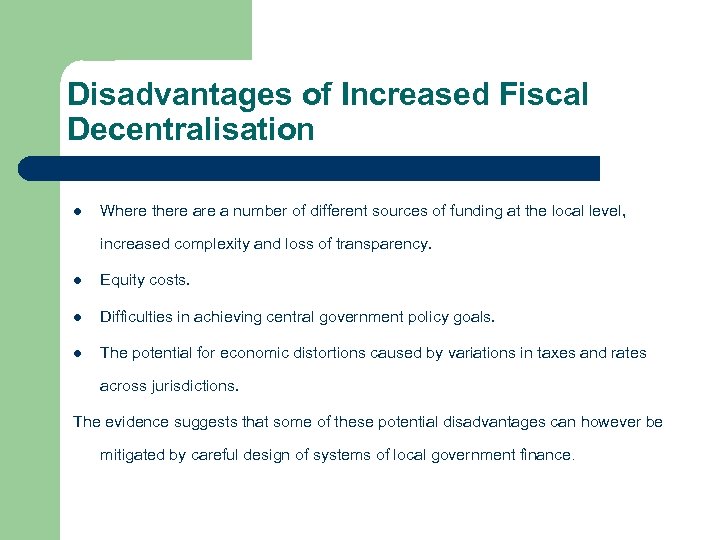 Disadvantages of Increased Fiscal Decentralisation

- Where there are a number of different sources of funding at the local level, increased complexity and loss of transparency.
- Equity costs.
- Difficulties in achieving central government policy goals.
- The potential for economic distortions caused by variations in taxes and rates across jurisdictions.

The evidence suggests that some of these potential disadvantages can however be mitigated by careful design of systems of local government finance.